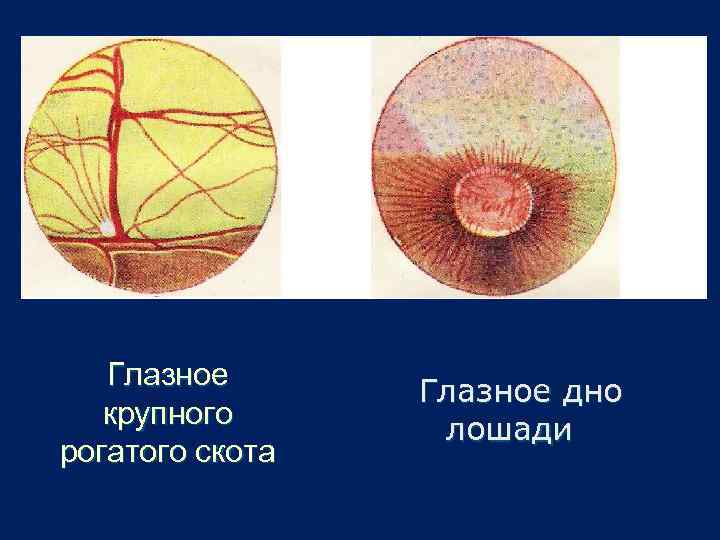 Глазное крупного рогатого скота

Глазное дно лошади